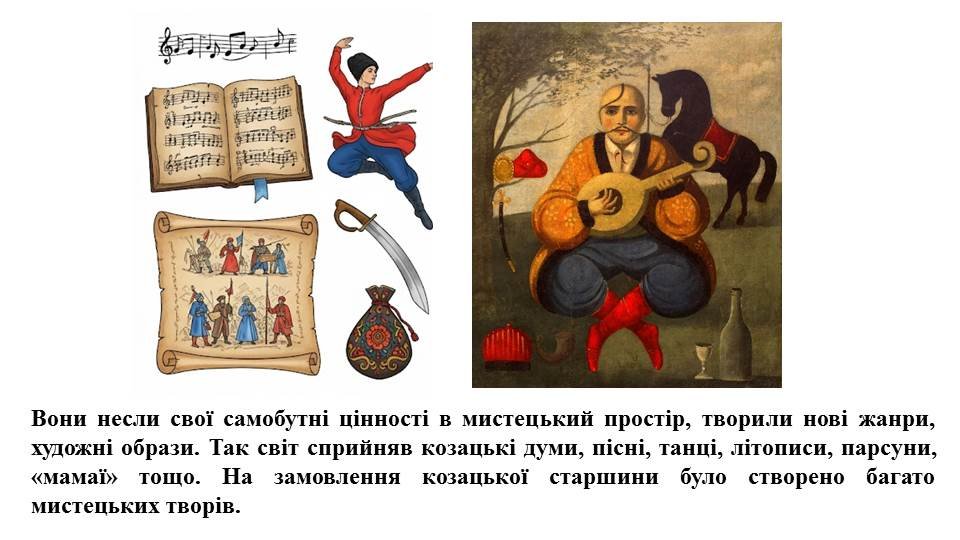 Вони несли свої самобутні цінності в мистецький простір, творили нові жанри, художні образи. Так світ сприйняв козацькі думи, пісні, танці, літописи, парсуни, «мамаї» тощо. На замовлення козацької старшини було створено багато мистецьких творів.